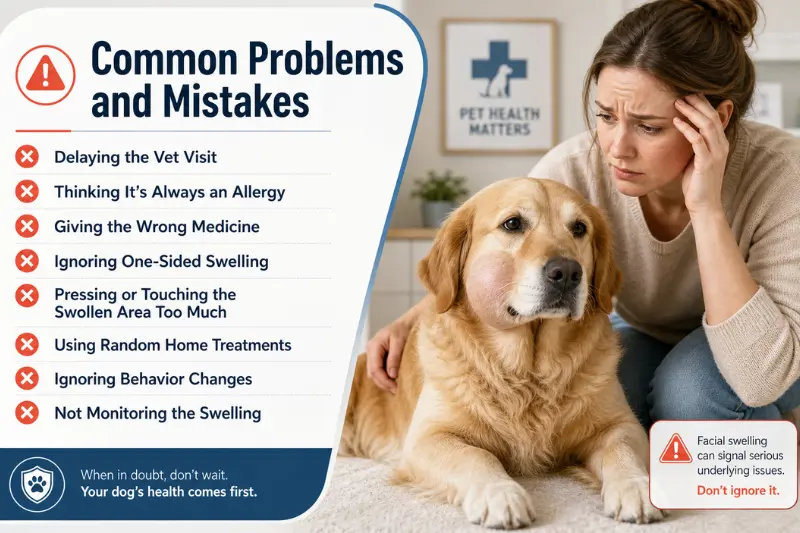 Common Problems and Mistakes

Delaying the Vet Visit

Thinking It's Always an Allergy

Giving the Wrong Medicine

Ignoring One-Sided Swelling

Pressing or Touching the Swollen Area Too Much

Using Random Home Treatments

Ignoring Behavior Changes

Not Monitoring the Swelling

When in doubt, don't wait.
Your dog's health comes first.

PET HEALTH MATTERS

Facial swelling can signal serious underlying issues.
Don't ignore it.